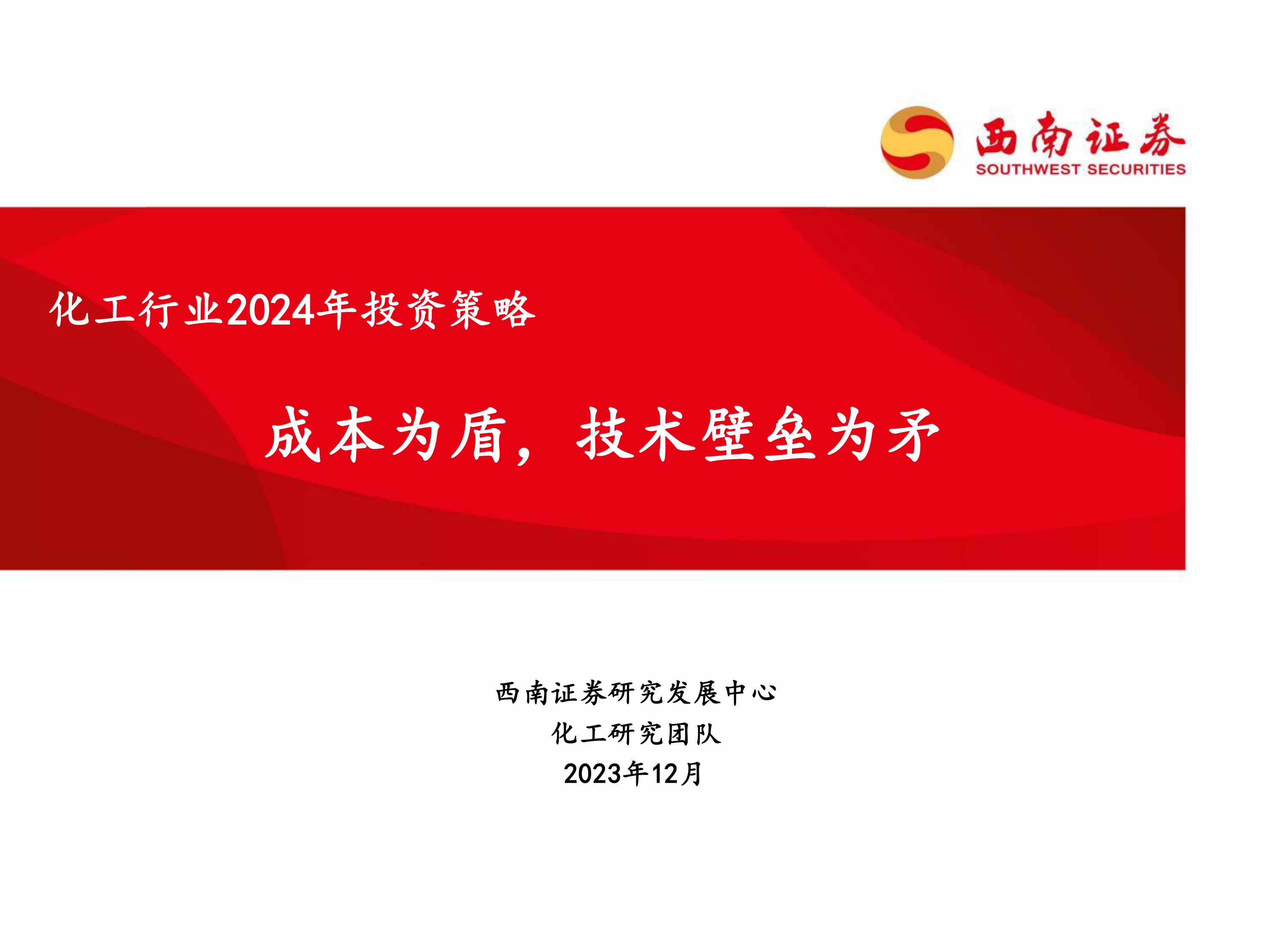 西南证券
SOUTHWEST SECURITIES

化工行业2024年投资策略

成本为盾，技术壁垒为矛

西南证券研究发展中心
化工研究团队
2023年12月